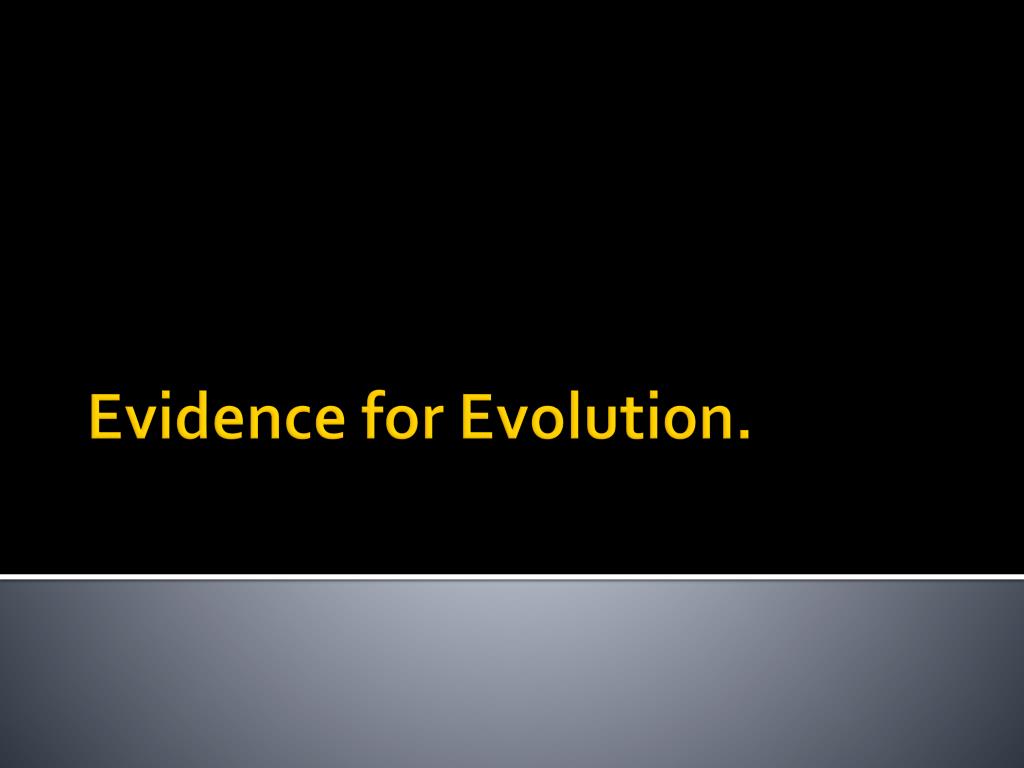 Evidence for Evolution.